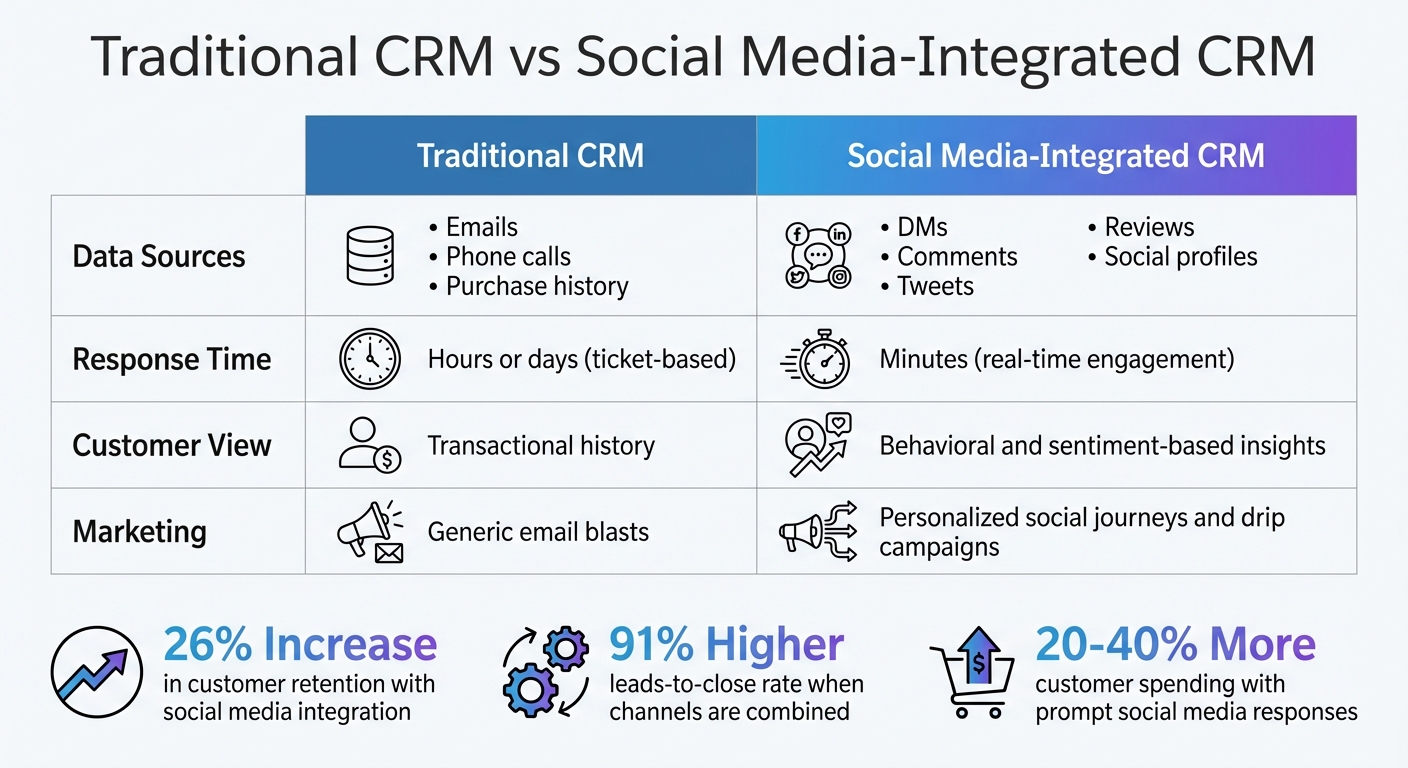 Traditional CRM vs Social Media-Integrated CRM

| | Traditional CRM | Social Media-Integrated CRM |
|---|---|---|
| Data Sources | • Emails • Phone calls • Purchase history | • DMs • Comments • Tweets • Reviews • Social profiles |
| Response Time | Hours or days (ticket-based) | Minutes (real-time engagement) |
| Customer View | Transactional history | Behavioral and sentiment-based insights |
| Marketing | Generic email blasts | Personalized social journeys and drip campaigns |

26% Increase
in customer retention with social media integration

91% Higher
leads-to-close rate when channels are combined

20-40% More
customer spending with prompt social media responses